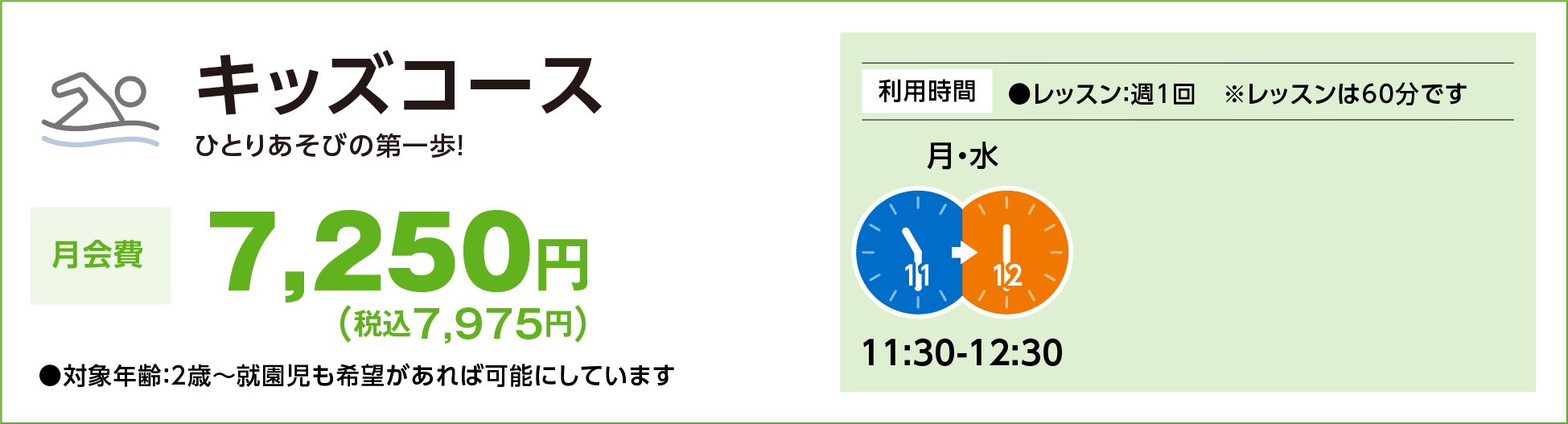 キッズコース
ひとりあそびの第一歩!

月会費
7,250円
(税込7,975円)

●対象年齢:2歳～就園児も希望があれば可能にしています

利用時間 ●レッスン:週1回 ※レッスンは60分です

月・水

11 12

11:30-12:30